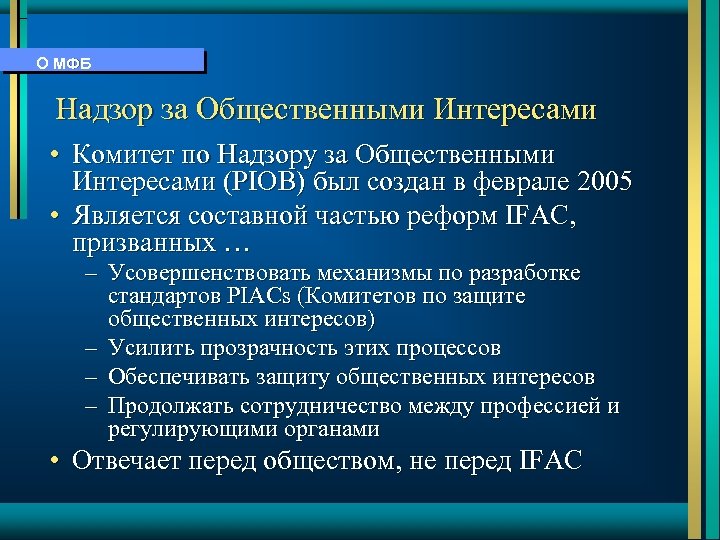 О МФБ

Надзор за Общественными Интересами

• Комитет по Надзору за Общественными Интересами (PIOB) был создан в феврале 2005
• Является составной частью реформ IFAC, призванных …
– Усовершенствовать механизмы по разработке стандартов PIACs (Комитетов по защите общественных интересов)
– Усилить прозрачность этих процессов
– Обеспечивать защиту общественных интересов
– Продолжать сотрудничество между профессией и регулирующими органами
• Отвечает перед обществом, не перед IFAC